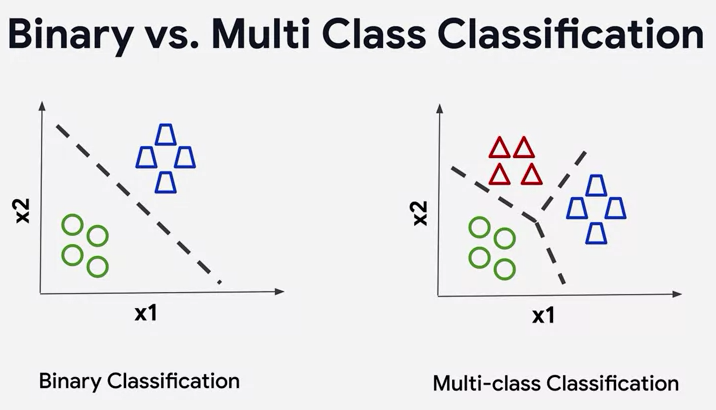 Binary vs. Multi Class Classification

x2

x1

Binary Classification

x2

x1

Multi-class Classification